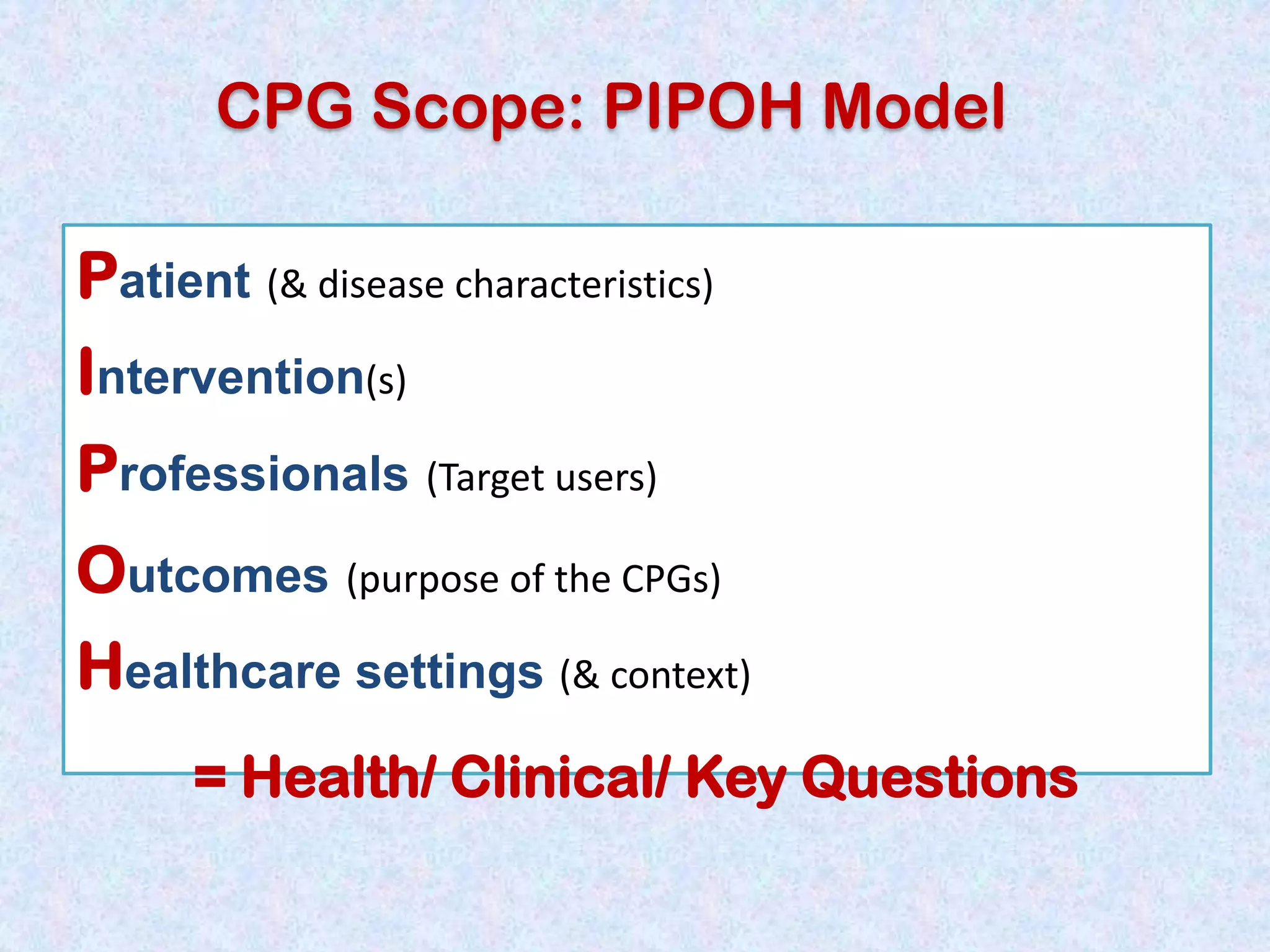 CPG Scope: PIPOH Model

Patient (& disease characteristics)

Intervention(s)

Professionals (Target users)

Outcomes (purpose of the CPGs)

Healthcare settings (& context)

= Health/ Clinical/ Key Questions